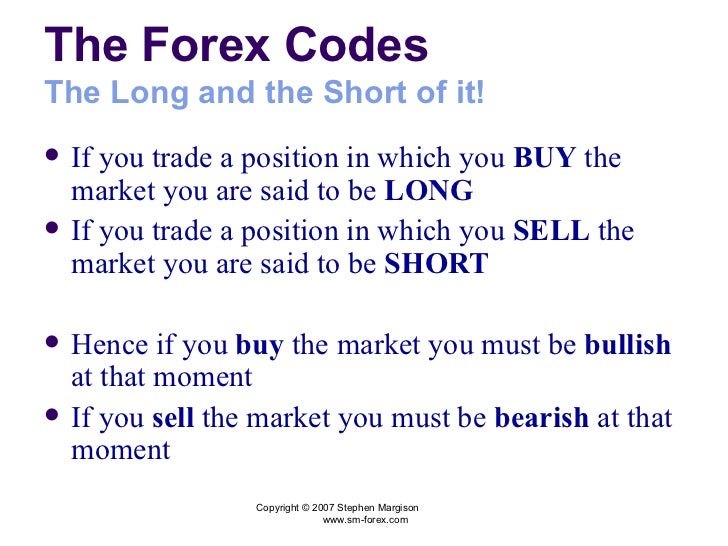 The Forex Codes
The Long and the Short of it!

• If you trade a position in which you BUY the market you are said to be LONG
• If you trade a position in which you SELL the market you are said to be SHORT

• Hence if you buy the market you must be bullish at that moment
• If you sell the market you must be bearish at that moment

Copyright © 2007 Stephen Margison
www.sm-forex.com